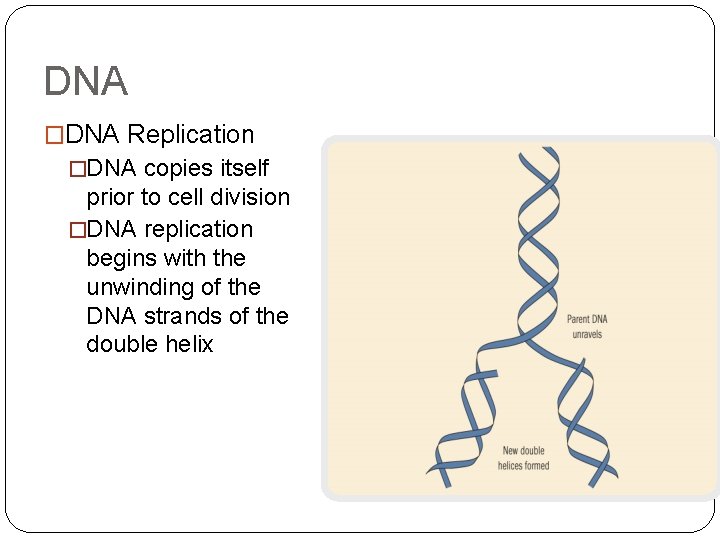 DNA

□DNA Replication

□DNA copies itself prior to cell division

□DNA replication begins with the unwinding of the DNA strands of the double helix

Parent DNA unravels

New double helices formed